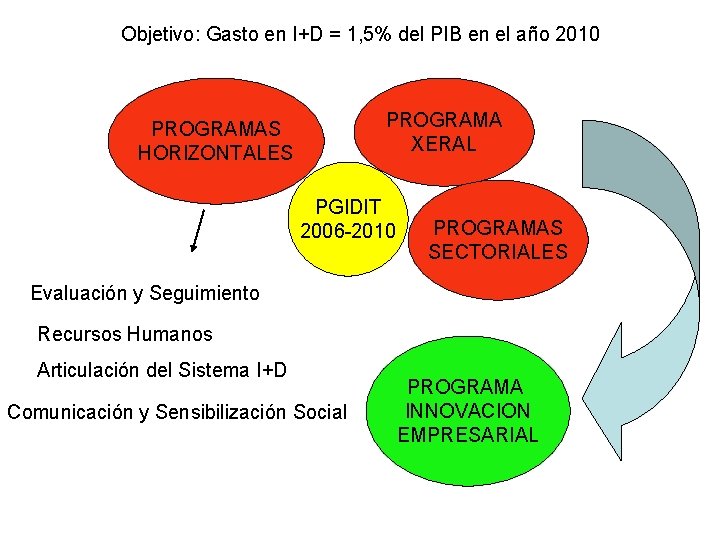 Objetivo: Gasto en I+D = 1,5% del PIB en el año 2010

PROGRAMAS HORIZONTALES

PROGRAMA XERAL

PGIDIT 2006-2010

PROGRAMAS SECTORIALES

Evaluación y Seguimiento

Recursos Humanos

Articulación del Sistema I+D

Comunicación y Sensibilización Social

PROGRAMA INNOVACION EMPRESARIAL